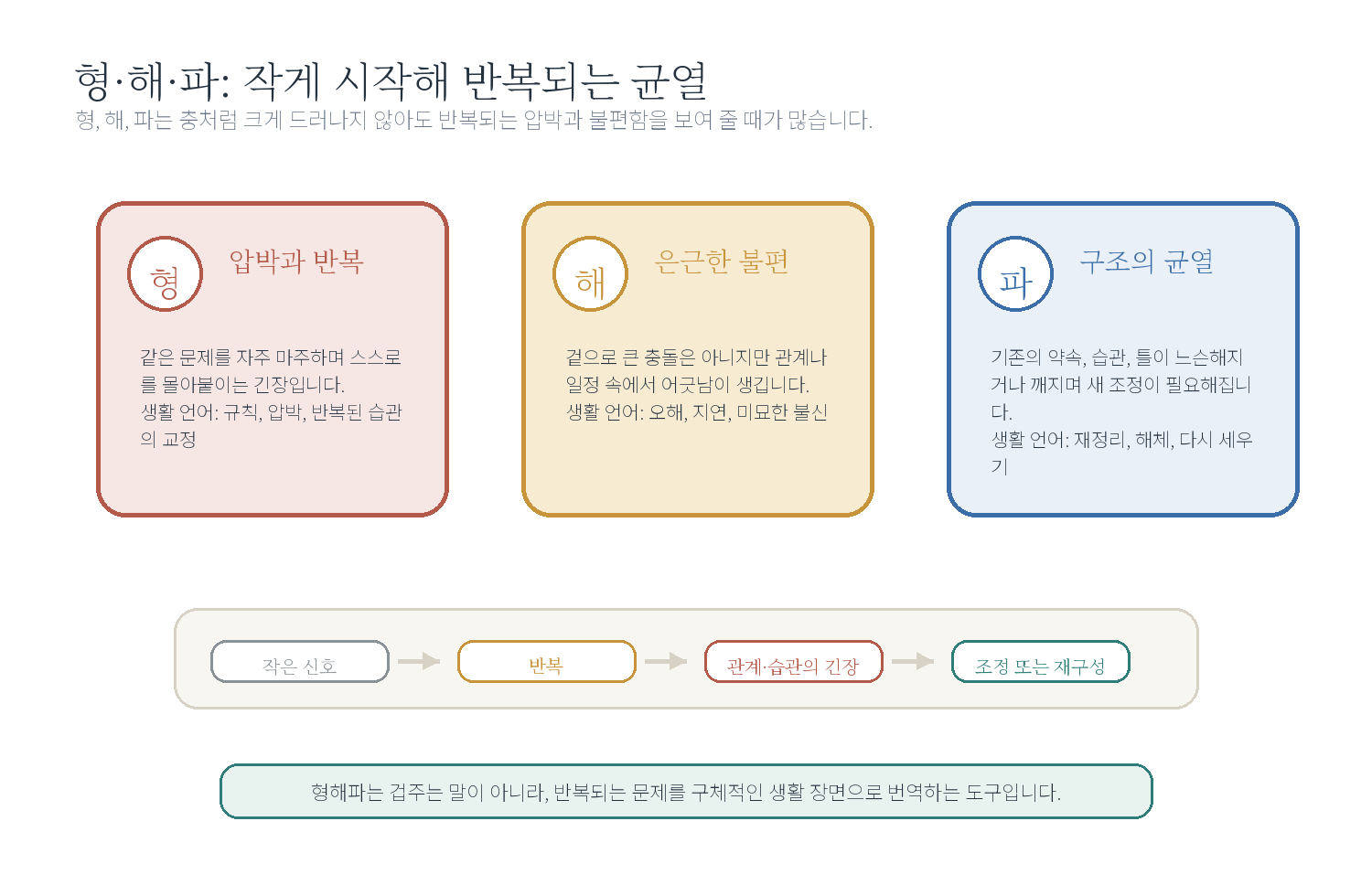 형·해·파: 작게 시작해 반복되는 균열

형, 해, 파는 충처럼 크게 드러나지 않아도 반복되는 압박과 불편함을 보여 줄 때가 많습니다.

형

압박과 반복

같은 문제를 자주 마주하며 스스로를 몰아붙이는 긴장입니다.
생활 언어: 규칙, 압박, 반복된 습관의 교정

해

은근한 불편

겉으로 큰 충돌은 아니지만 관계나 일정 속에서 어긋남이 생깁니다.
생활 언어: 오해, 지연, 미묘한 불신

파

구조의 균열

기존의 약속, 습관, 틀이 느슨해지거나 깨지며 새 조정이 필요해집니다.
생활 언어: 재정리, 해체, 다시 세우기

작은 신호

반복

관계·습관의 긴장

조정 또는 재구성

형해파는 겁주는 말이 아니라, 반복되는 문제를 구체적인 생활 장면으로 번역하는 도구입니다.